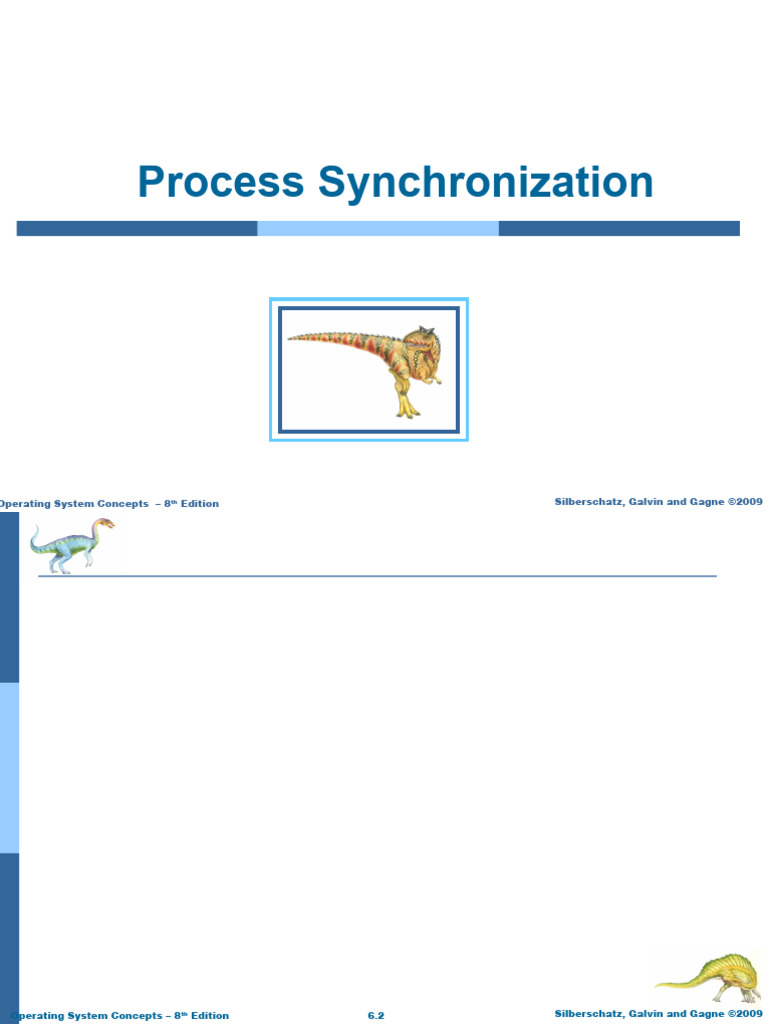 Process Synchronization

Operating System Concepts – 8th Edition

Silberschatz, Galvin and Gagne ©2009

Operating System Concepts – 8th Edition

6.2

Silberschatz, Galvin and Gagne ©2009